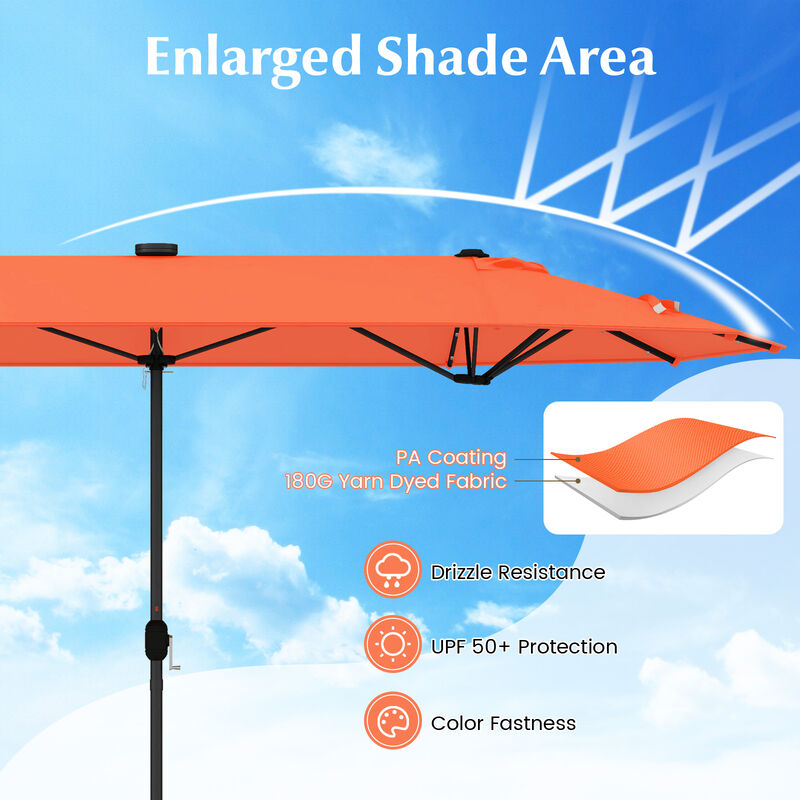 Enlarged Shade Area

PA Coating
180G Yarn Dyed Fabric

Drizzle Resistance

UPF 50+ Protection

Color Fastness